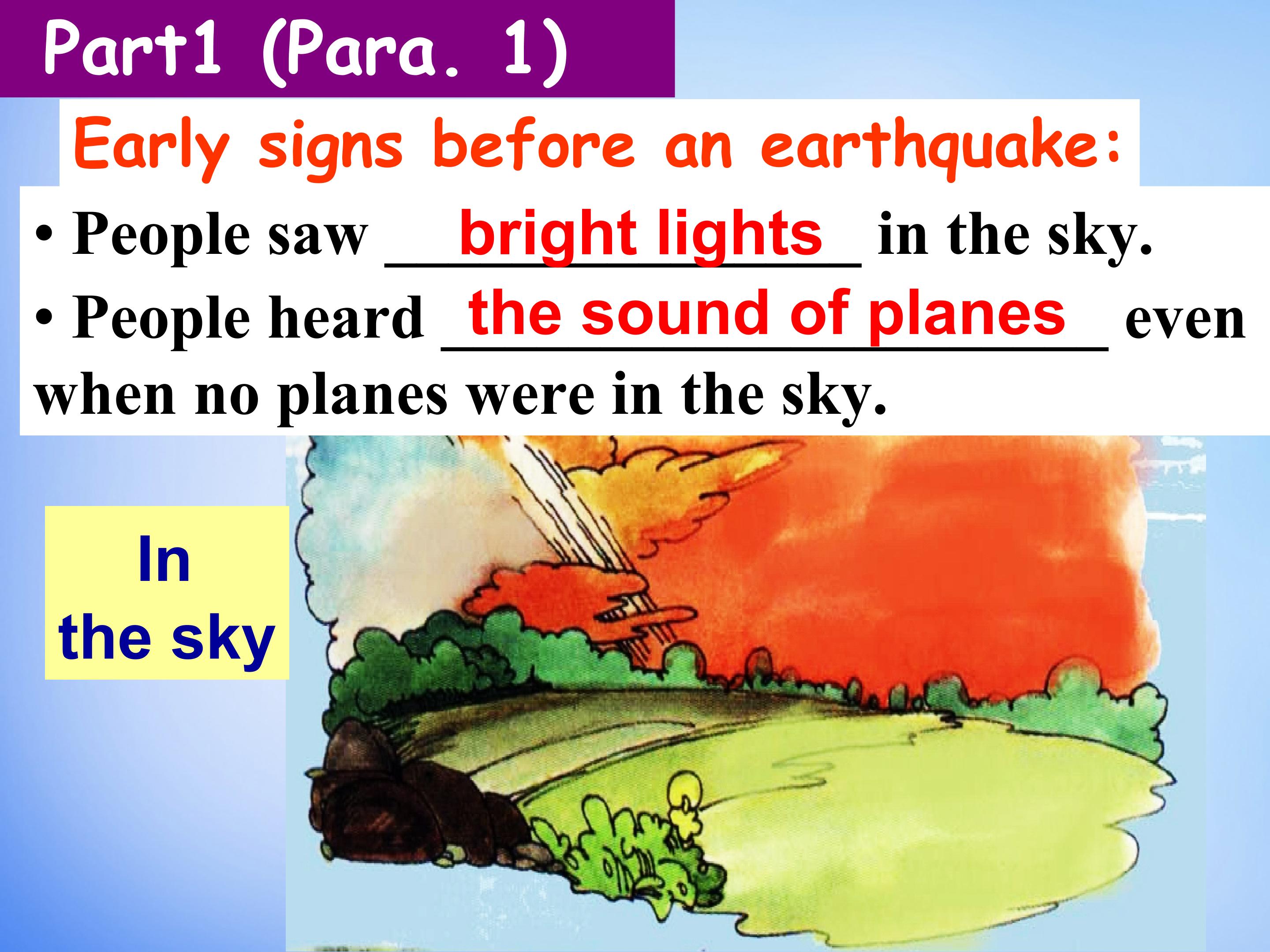 Part1 (Para. 1)

Early signs before an earthquake:

• People saw bright lights in the sky.

• People heard the sound of planes even when no planes were in the sky.

In the sky